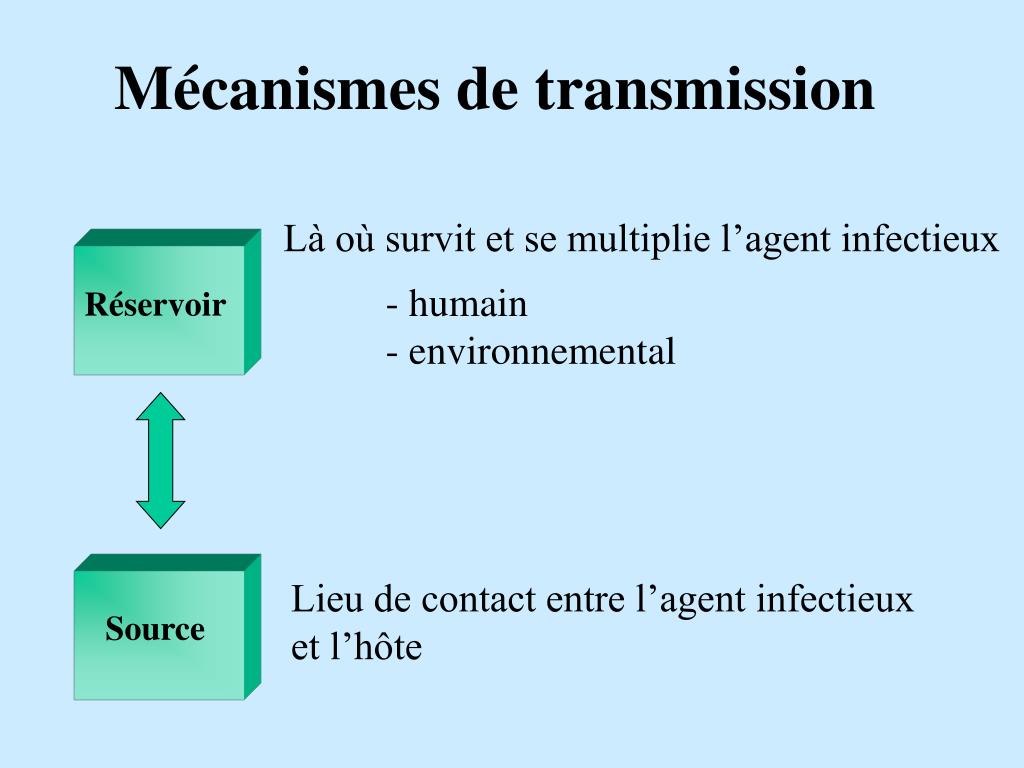 Mécanismes de transmission

Réservoir

Là où survit et se multiplie l’agent infectieux

- humain
- environnemental

Source

Lieu de contact entre l’agent infectieux et l’hôte